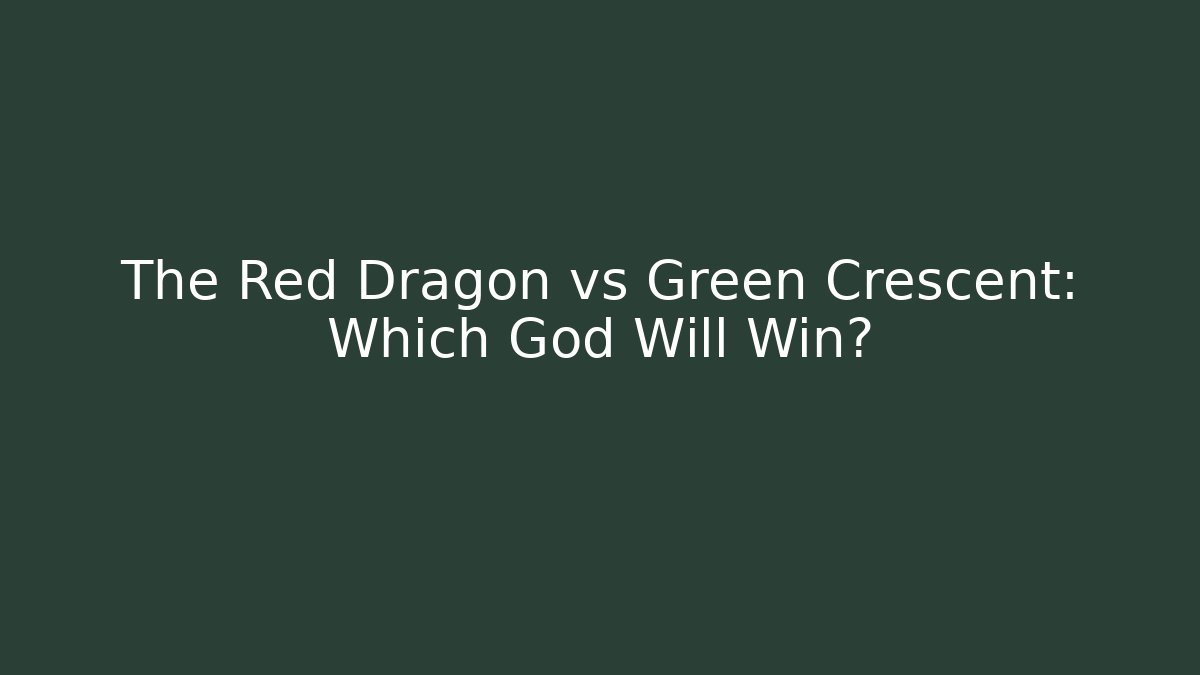 The Red Dragon vs Green Crescent: Which God Will Win?